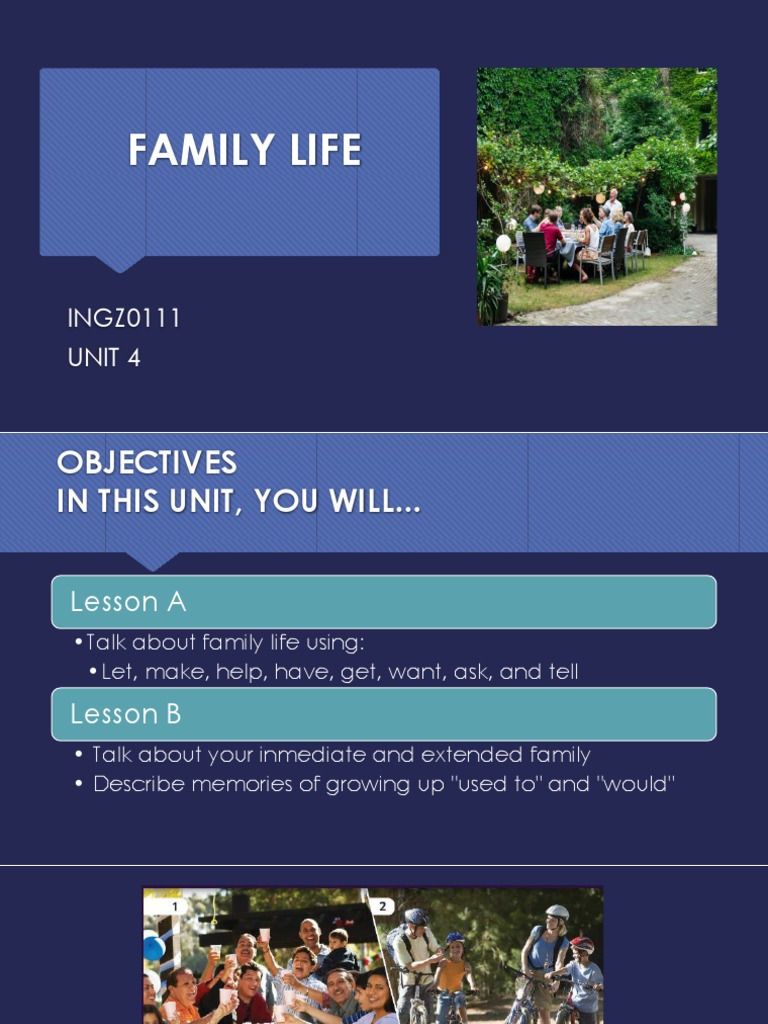 FAMILY LIFE

INGZ0111
UNIT 4

OBJECTIVES
IN THIS UNIT, YOU WILL...

Lesson A

• Talk about family life using:
• Let, make, help, have, get, want, ask, and tell

Lesson B

• Talk about your inmediate and extended family
• Describe memories of growing up "used to" and "would"

1

2